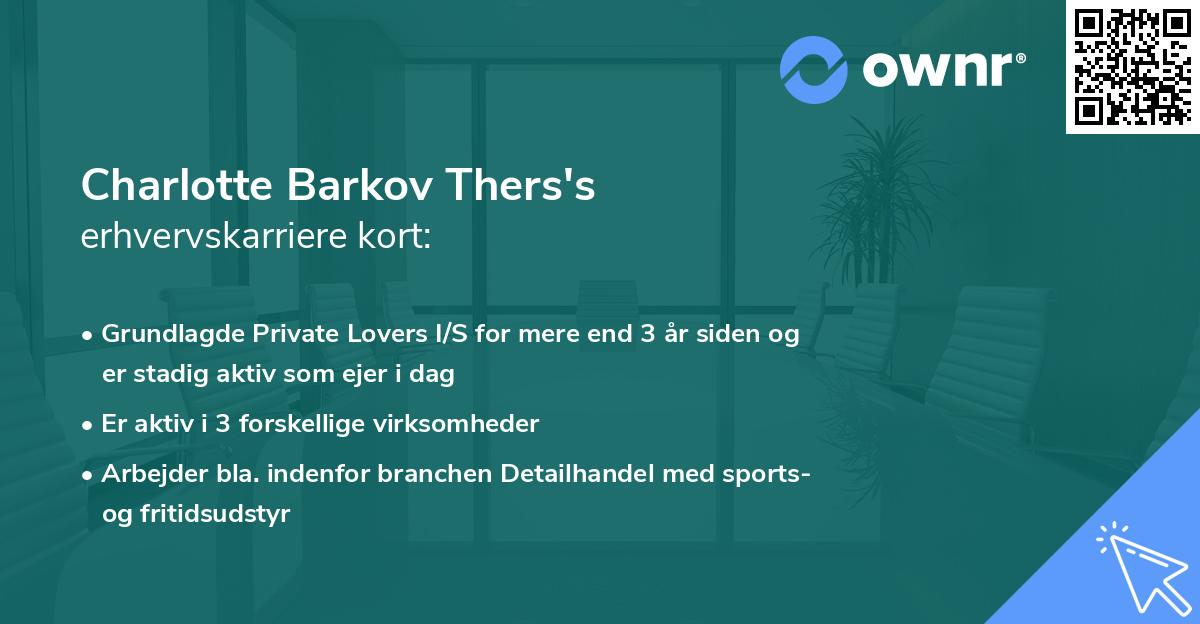 ownr®

Charlotte Barkov Thers's
erhvervskarriere kort:

• Grundlagde Private Lovers I/S for mere end 3 år siden og er stadig aktiv som ejer i dag

• Er aktiv i 3 forskellige virksomheder

• Arbejder bla. indenfor branchen Detailhandel med sports- og fritidsudstyr